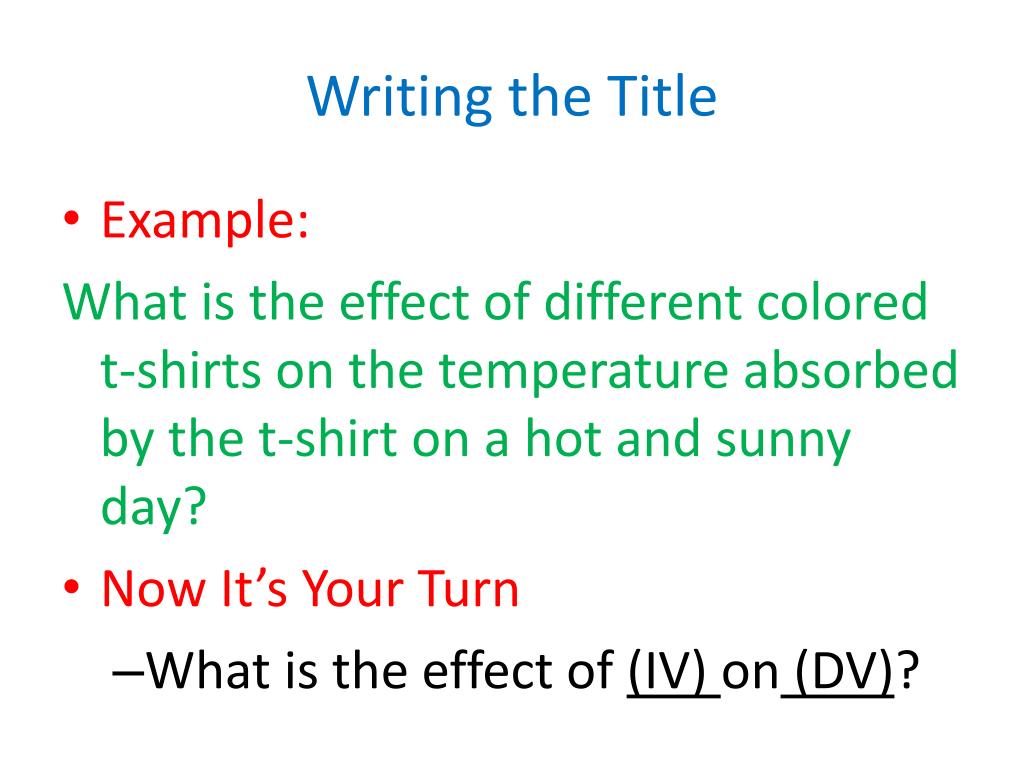 Writing the Title

• Example:

What is the effect of different colored t-shirts on the temperature absorbed by the t-shirt on a hot and sunny day?

• Now It's Your Turn

–What is the effect of (IV) on (DV)?